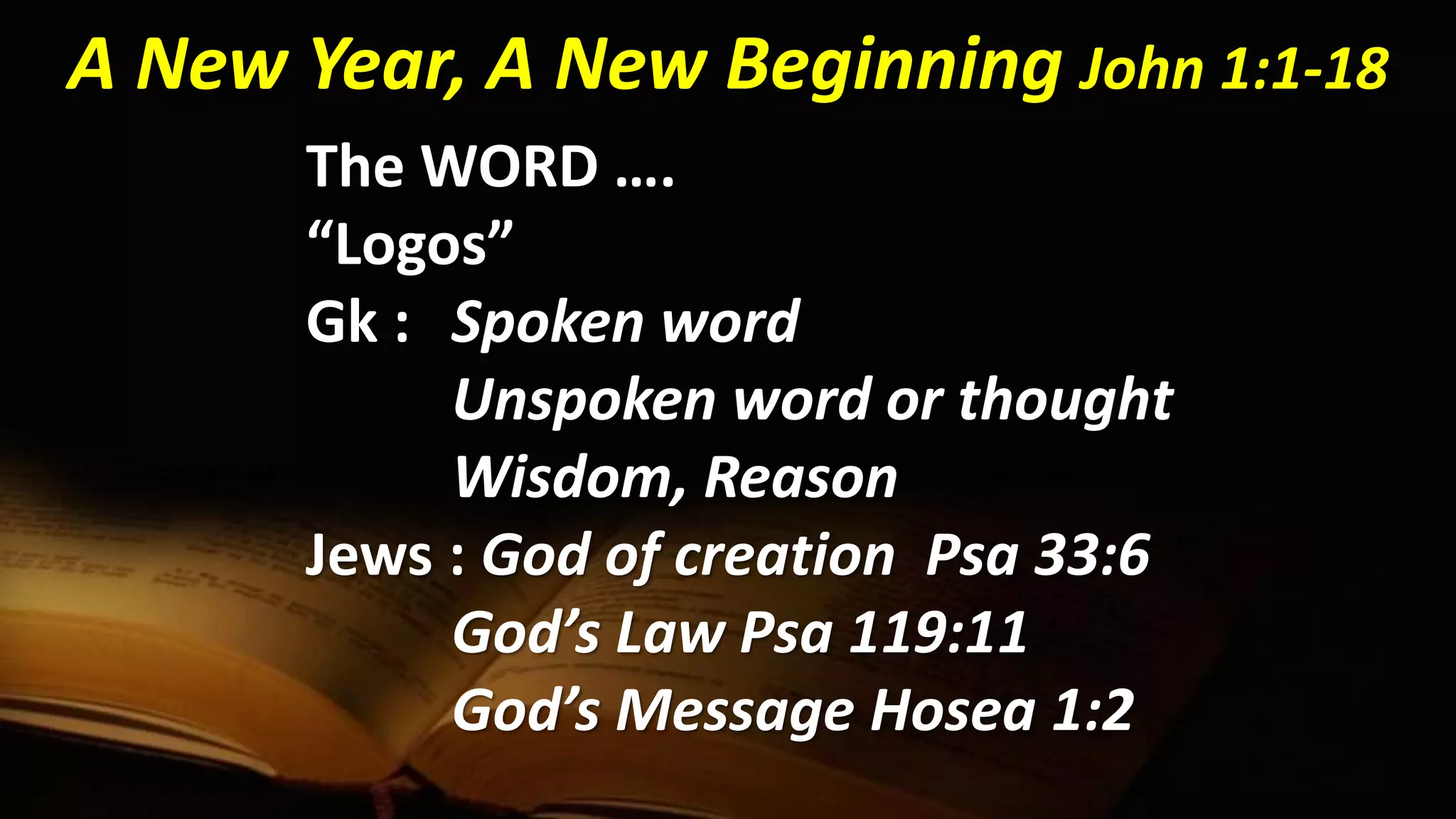 A New Year, A New Beginning John 1:1-18

The WORD ….

“Logos”

Gk : Spoken word

Unspoken word or thought

Wisdom, Reason

Jews : God of creation Psa 33:6

God’s Law Psa 119:11

God’s Message Hosea 1:2